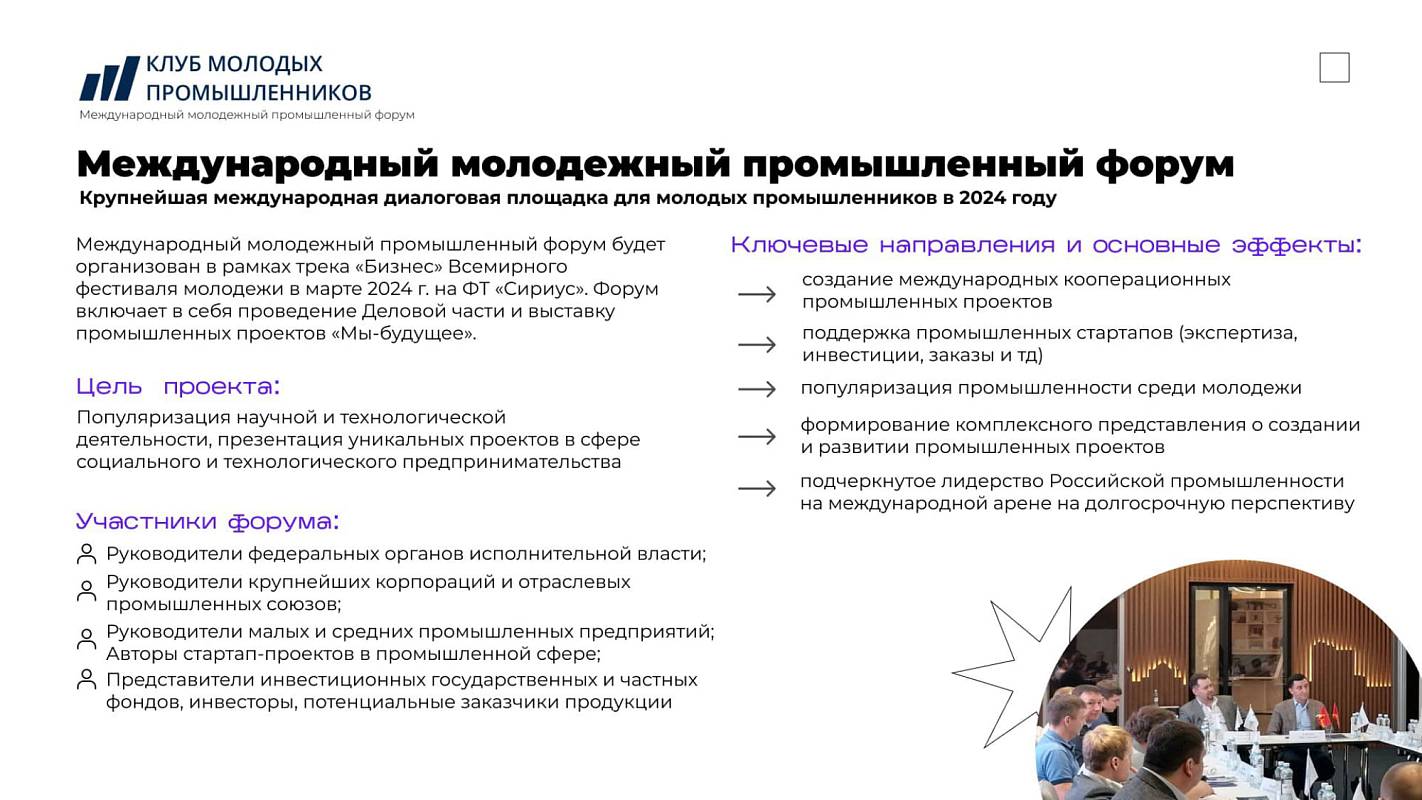 КЛУБ МОЛОДЫХ ПРОМЫШЛЕННИКОВ
Международный молодежный промышленный форум

Международный молодежный промышленный форум
Крупнейшая международная диалоговая площадка для молодых промышленников в 2024 году

Международный молодежный промышленный форум будет организован в рамках трека «Бизнес» Всемирного фестиваля молодежи в марте 2024 г. на ФТ «Сириус». Форум включает в себя проведение Деловой части и выставку промышленных проектов «Мы-будущее».

Цель проекта:
Популяризация научной и технологической деятельности, презентация уникальных проектов в сфере социального и технологического предпринимательства

Участники форума:
Руководители федеральных органов исполнительной власти;
Руководители крупнейших корпораций и отраслевых промышленных союзов;
Руководители малых и средних промышленных предприятий; Авторы стартап-проектов в промышленной сфере;
Представители инвестиционных государственных и частных фондов, инвесторы, потенциальные заказчики продукции

Ключевые направления и основные эффекты:
создание международных кооперационных промышленных проектов
поддержка промышленных стартапов (экспертиза, инвестиции, заказы и тд)
популяризация промышленности среди молодежи
формирование комплексного представления о создании и развитии промышленных проектов
подчеркнутое лидерство Российской промышленности на международной арене на долгосрочную перспективу